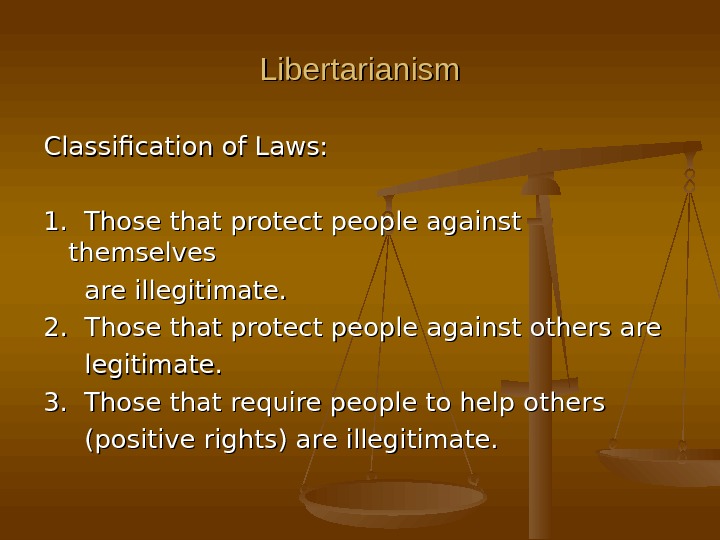 Libertarianism

Classification of Laws:

1. Those that protect people against themselves are illegitimate.
2. Those that protect people against others are legitimate.
3. Those that require people to help others (positive rights) are illegitimate.